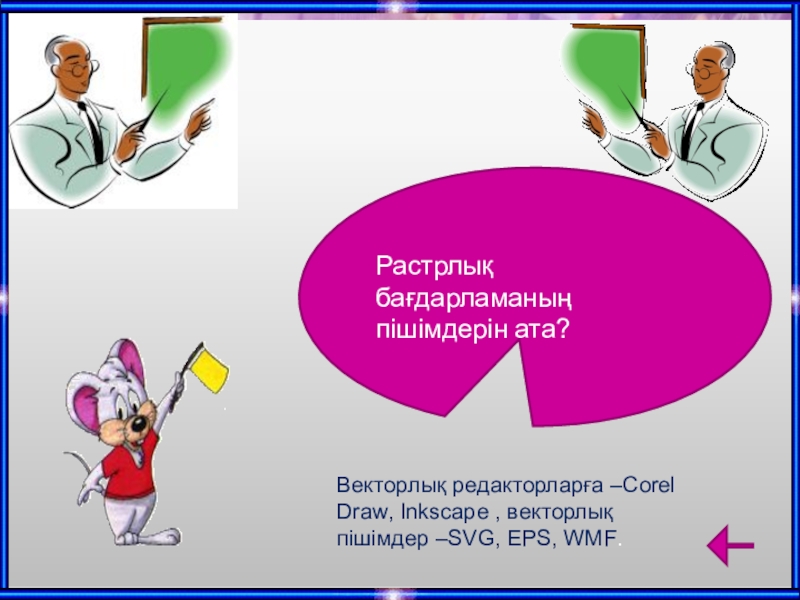 Растрлық бағдарламаның пішімдерін ата?

Векторлық редакторларға –Corel Draw, Inkscape , векторлық пішімдер –SVG, EPS, WMF.